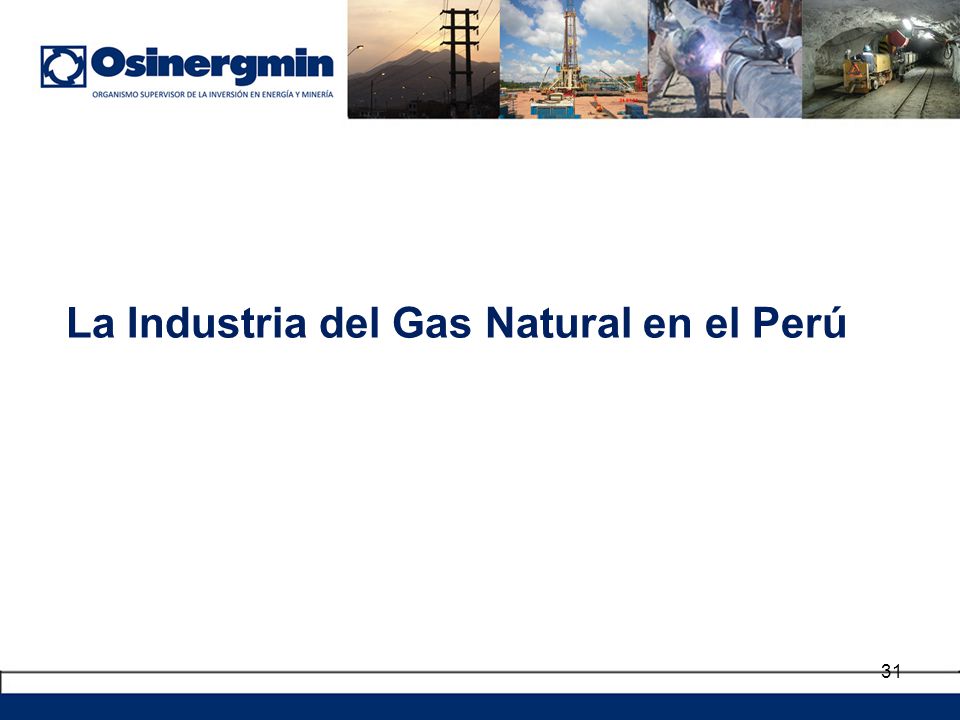 Osinergmin
ORGANISMO SUPERVISOR DE LA INVERSIÓN EN ENERGÍA Y MINERÍA

La Industria del Gas Natural en el Perú

31